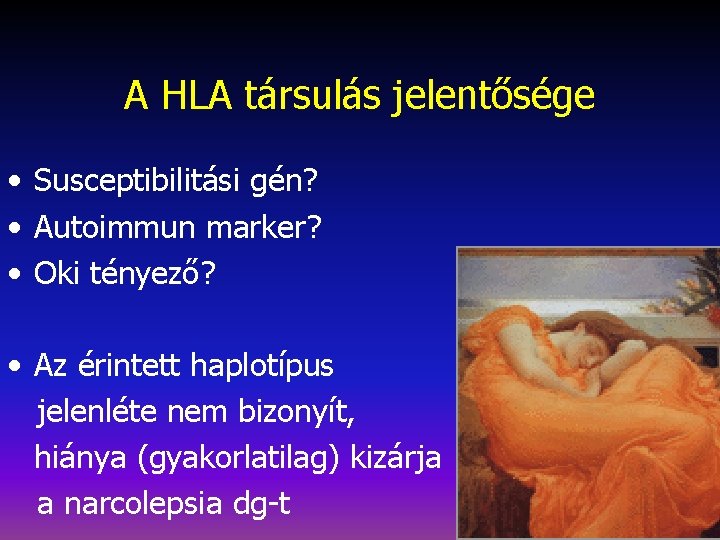 A HLA társulás jelentősége

• Susceptibilitási gén?
• Autoimmun marker?
• Oki tényező?

• Az érintett haplotípus jelenléte nem bizonyít, hiánya (gyakorlatilag) kizárja a narcolepsia dg-t